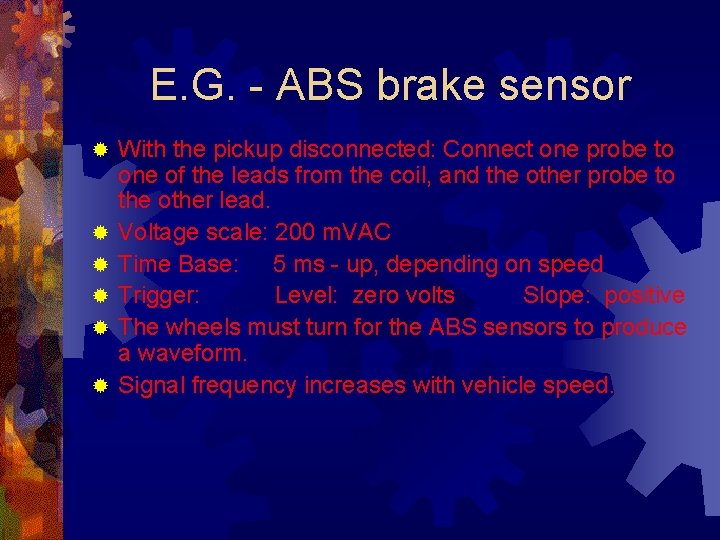 E.G. - ABS brake sensor

With the pickup disconnected: Connect one probe to one of the leads from the coil, and the other probe to the other lead.

Voltage scale: 200 mVAC

Time Base: 5 ms - up, depending on speed

Trigger: Level: zero volts Slope: positive

The wheels must turn for the ABS sensors to produce a waveform.

Signal frequency increases with vehicle speed.